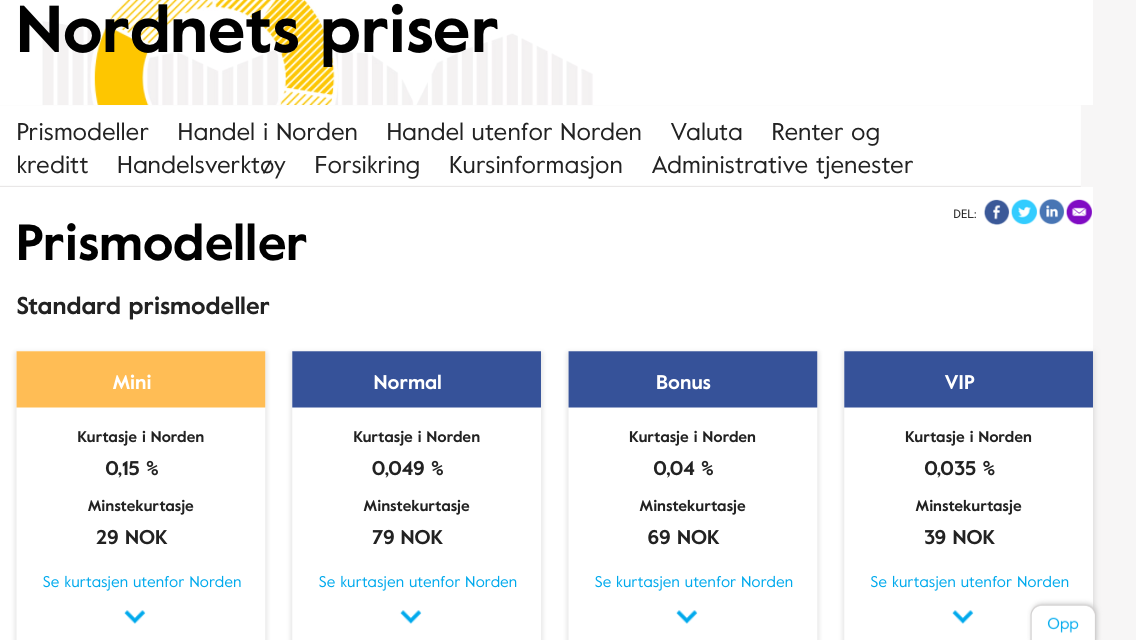 Nordnets priser

Prismodeller Handel i Norden Handel utenfor Norden Valuta Renter og kreditt Handelsverktøy Forsikring Kursinformasjon Administrative tjenester

DEL:

Prismodeller

Standard prismodeller

Mini
Kurtasje i Norden
0,15 %
Minstekurtasje
29 NOK
Se kurtasjen utenfor Norden

Normal
Kurtasje i Norden
0,049 %
Minstekurtasje
79 NOK
Se kurtasjen utenfor Norden

Bonus
Kurtasje i Norden
0,04 %
Minstekurtasje
69 NOK
Se kurtasjen utenfor Norden

VIP
Kurtasje i Norden
0,035 %
Minstekurtasje
39 NOK
Se kurtasjen utenfor Norden

Opp